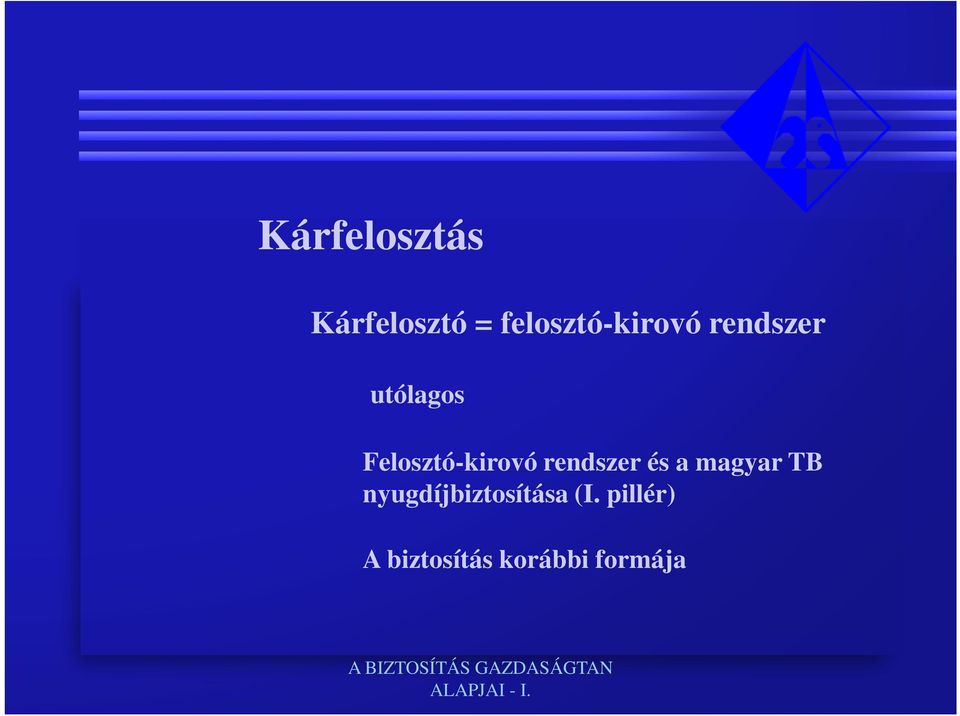 Kárfelosztás

Kárfelosztó = felosztó-kirovó rendszer

utólagos

Felosztó-kirovó rendszer és a magyar TB nyugdíjbiztosítása (I. pillér)

A biztosítás korábbi formája

A BIZTOSÍTÁS GAZDASÁGTAN ALAPJAI - I.